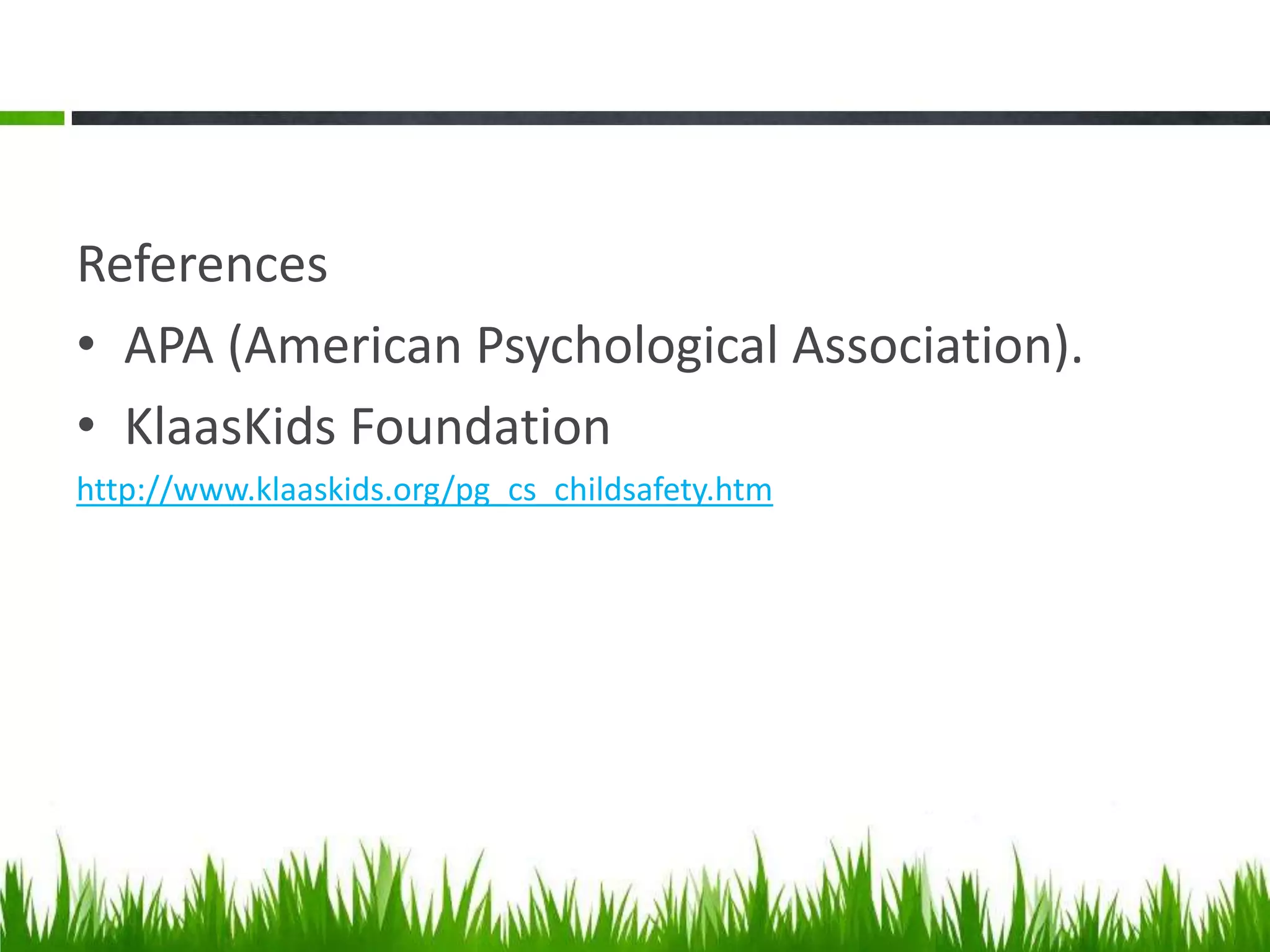 References

• APA (American Psychological Association).

• KlaasKids Foundation

http://www.klaaskids.org/pg_cs_childsafety.htm